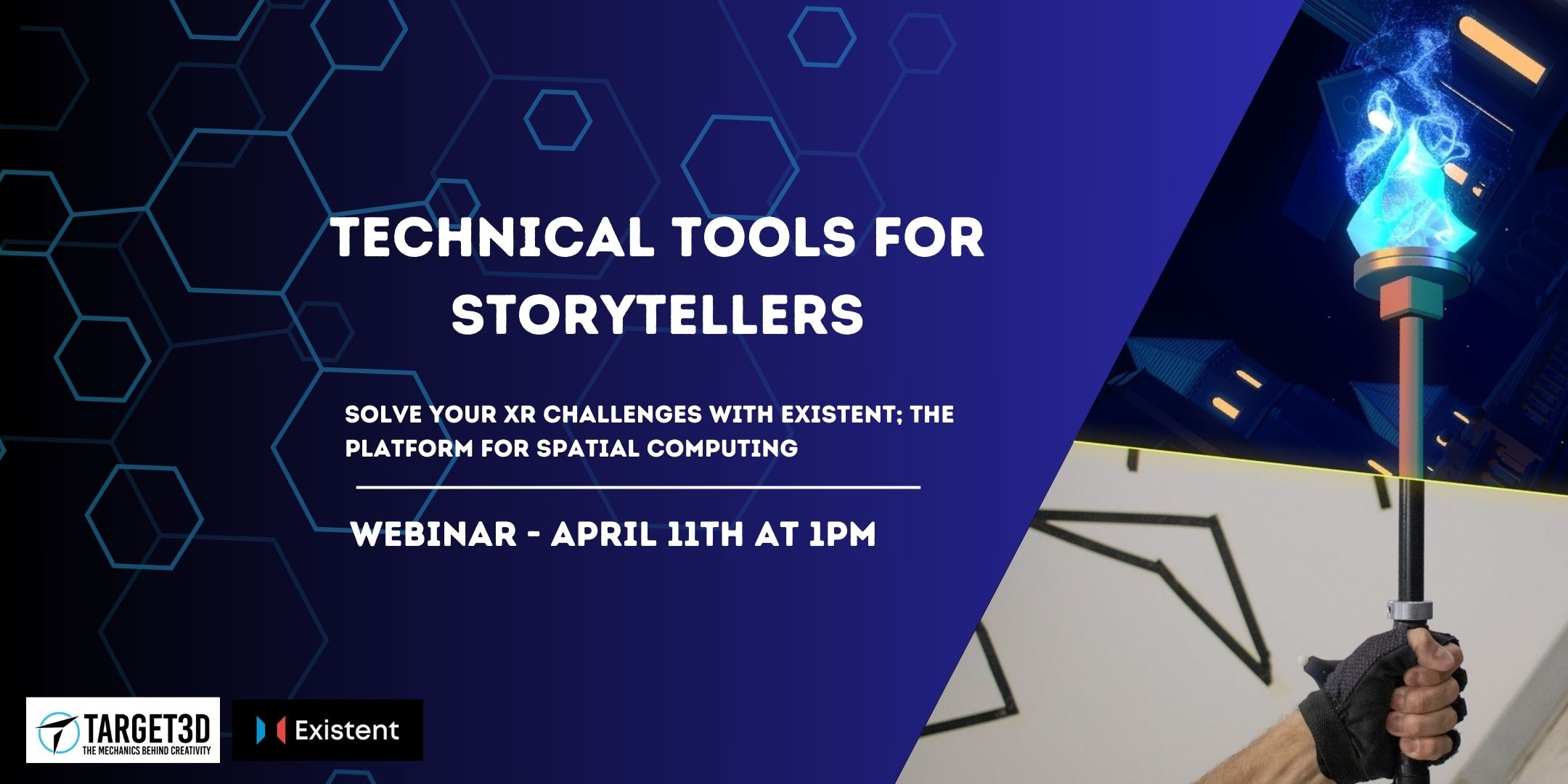 TECHNICAL TOOLS FOR STORYTELLERS

SOLVE YOUR XR CHALLENGES WITH EXISTENT; THE PLATFORM FOR SPATIAL COMPUTING

WEBINAR - APRIL 11TH AT 1PM

TARGET3D
THE MECHANICS BEHIND CREATIVITY

Existent